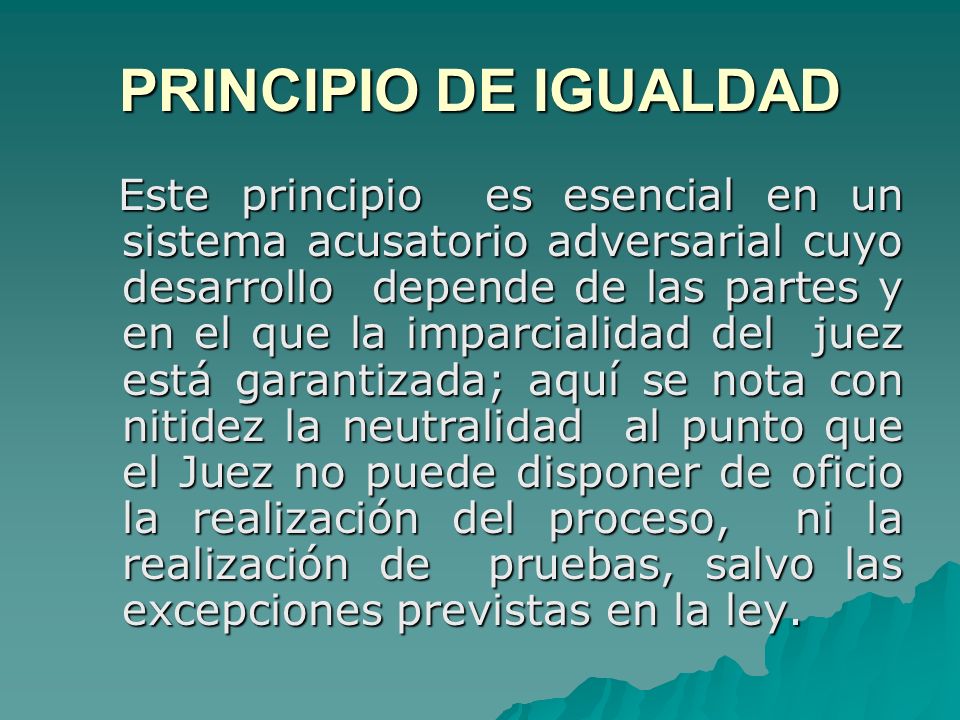 PRINCIPIO DE IGUALDAD

Este principio es esencial en un sistema acusatorio adversarial cuyo desarrollo depende de las partes y en el que la imparcialidad del juez está garantizada; aquí se nota con nitidez la neutralidad al punto que el Juez no puede disponer de oficio la realización del proceso, ni la realización de pruebas, salvo las excepciones previstas en la ley.